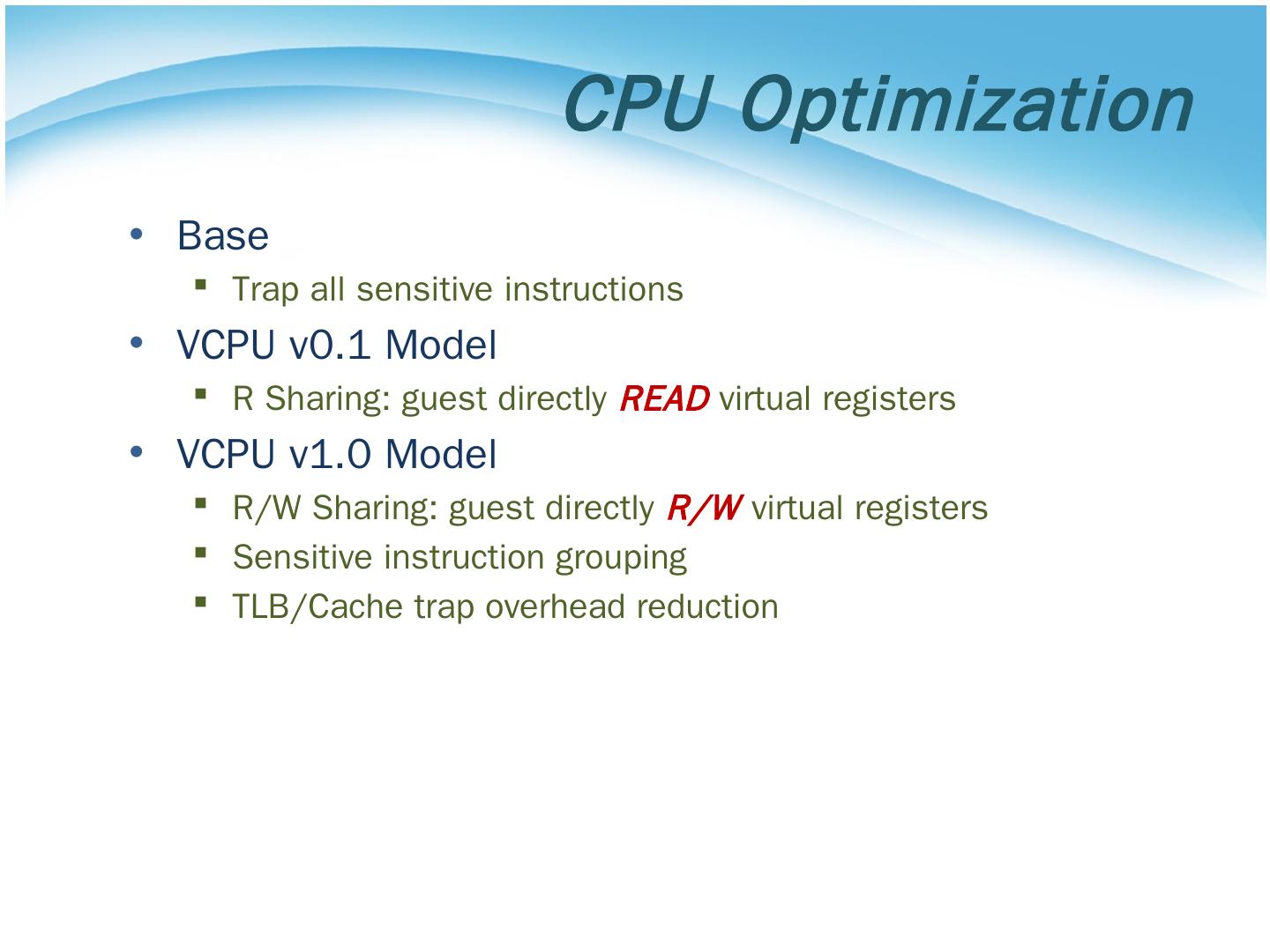 CPU Optimization

• Base
  ▪ Trap all sensitive instructions
• VCPU v0.1 Model
  ▪ R Sharing: guest directly READ virtual registers
• VCPU v1.0 Model
  ▪ R/W Sharing: guest directly R/W virtual registers
  ▪ Sensitive instruction grouping
  ▪ TLB/Cache trap overhead reduction